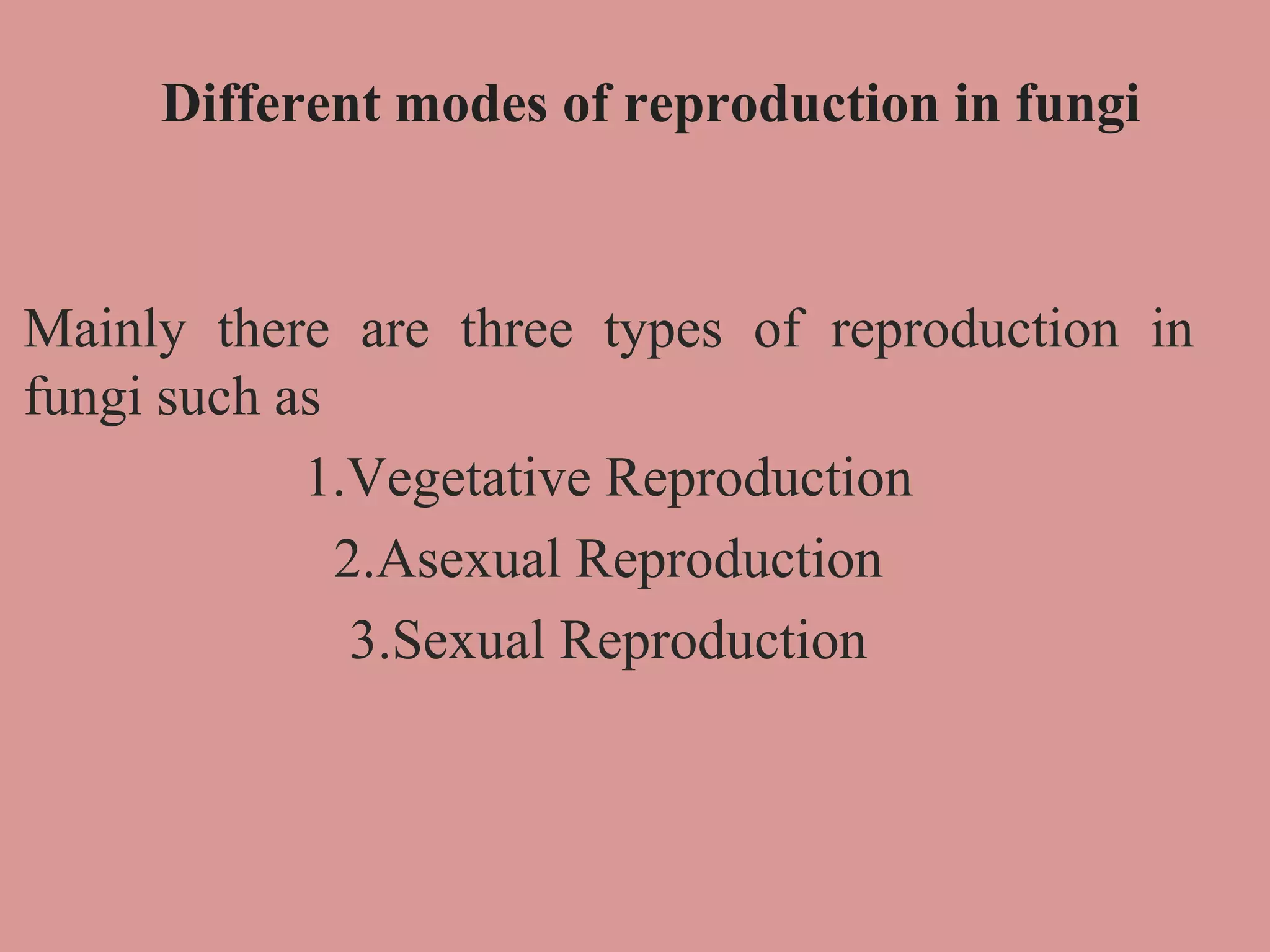 Different modes of reproduction in fungi

Mainly there are three types of reproduction in fungi such as

1.Vegetative Reproduction

2.Asexual Reproduction

3.Sexual Reproduction